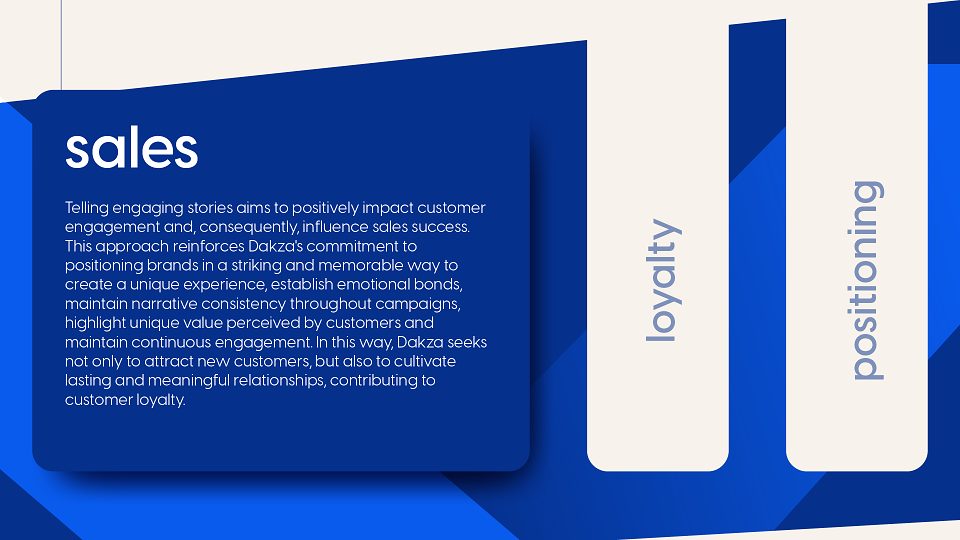 sales

Telling engaging stories aims to positively impact customer engagement and, consequently, influence sales success. This approach reinforces Dakza's commitment to positioning brands in a striking and memorable way to create a unique experience, establish emotional bonds, maintain narrative consistency throughout campaigns, highlight unique value perceived by customers and maintain continuous engagement. In this way, Dakza seeks not only to attract new customers, but also to cultivate lasting and meaningful relationships, contributing to customer loyalty.

loyalty

positioning